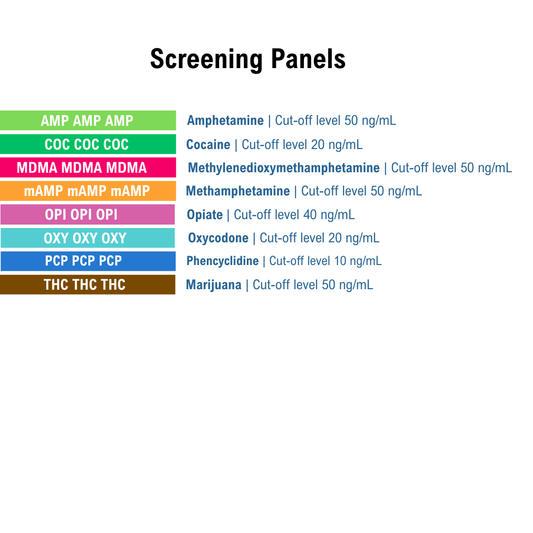 Screening Panels

AMP AMP AMP Amphetamine | Cut-off level 50 ng/mL

COC COC COC Cocaine | Cut-off level 20 ng/mL

MDMA MDMA MDMA Methylenedioxymethamphetamine | Cut-off level 50 ng/mL

mAMP mAMP mAMP Methamphetamine | Cut-off level 50 ng/mL

OPI OPI OPI Opiate | Cut-off level 40 ng/mL

OXY OXY OXY Oxycodone | Cut-off level 20 ng/mL

PCP PCP PCP Phencyclidine | Cut-off level 10 ng/mL

THC THC THC Marijuana | Cut-off level 50 ng/mL